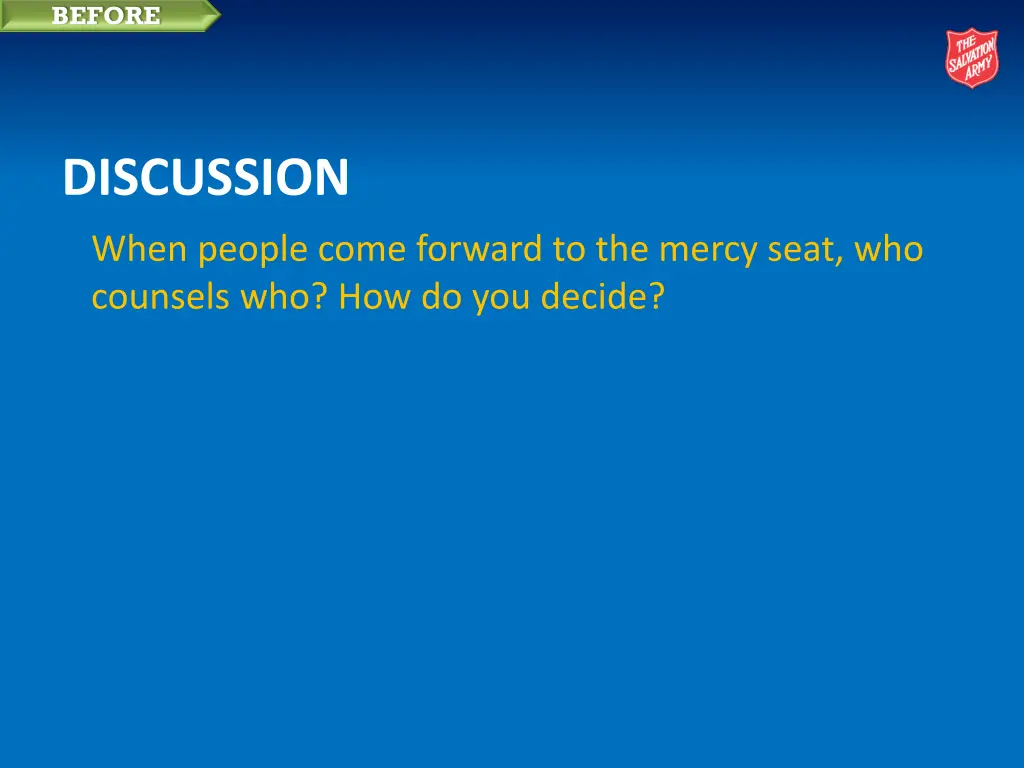 BEFORE

THE SALVATION ARMY

DISCUSSION

When people come forward to the mercy seat, who counsels who? How do you decide?